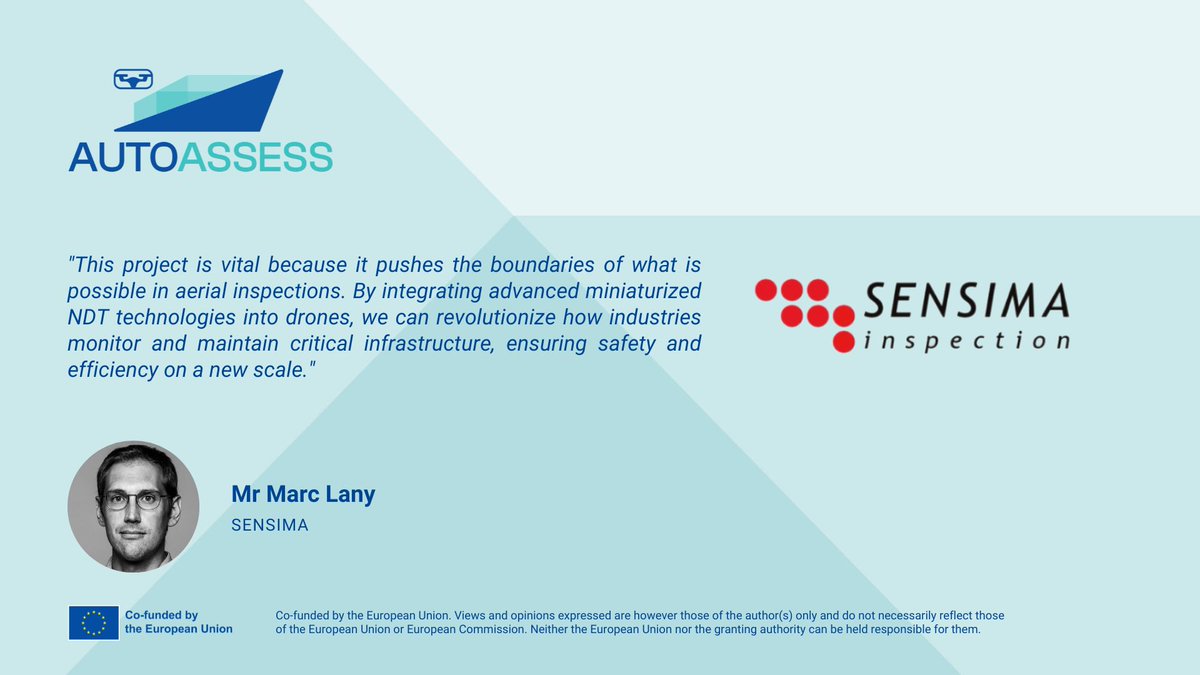 AUTOASSESS

"This project is vital because it pushes the boundaries of what is possible in aerial inspections. By integrating advanced miniaturized NDT technologies into drones, we can revolutionize how industries monitor and maintain critical infrastructure, ensuring safety and efficiency on a new scale."

SENSIMA
inspection

Mr Marc Lany
SENSIMA

Co-funded by the European Union

Co-funded by the European Union. Views and opinions expressed are however those of the author(s) only and do not necessarily reflect those of the European Union or European Commission. Neither the European Union nor the granting authority can be held responsible for them.